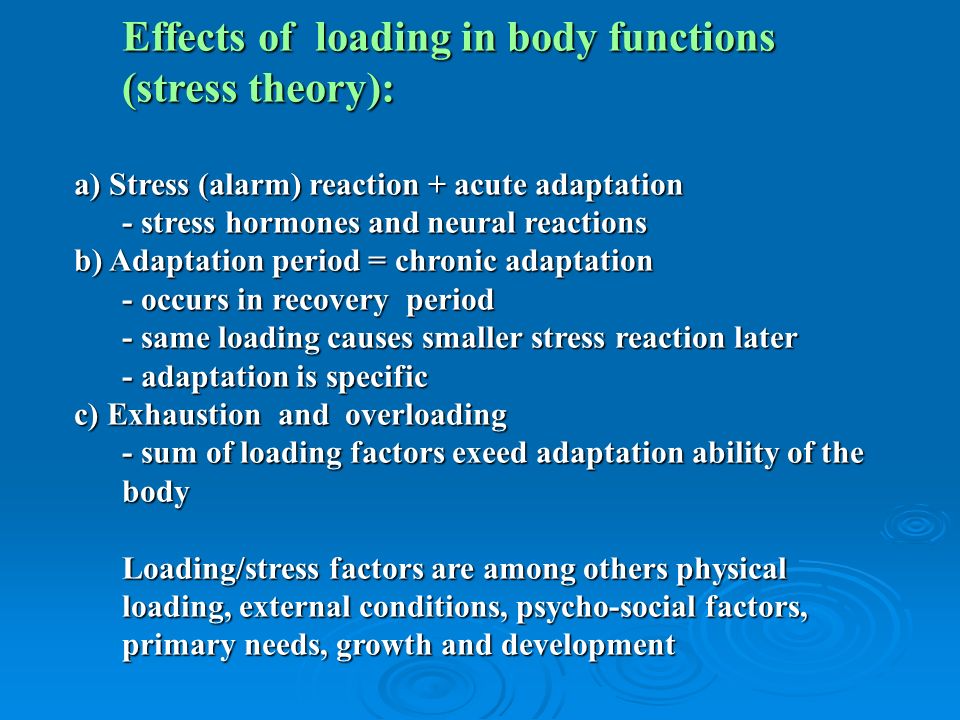 Effects of loading in body functions (stress theory):

a) Stress (alarm) reaction + acute adaptation
- stress hormones and neural reactions
b) Adaptation period = chronic adaptation
- occurs in recovery period
- same loading causes smaller stress reaction later
- adaptation is specific
c) Exhaustion and overloading
- sum of loading factors exeed adaptation ability of the body

Loading/stress factors are among others physical loading, external conditions, psycho-social factors, primary needs, growth and development